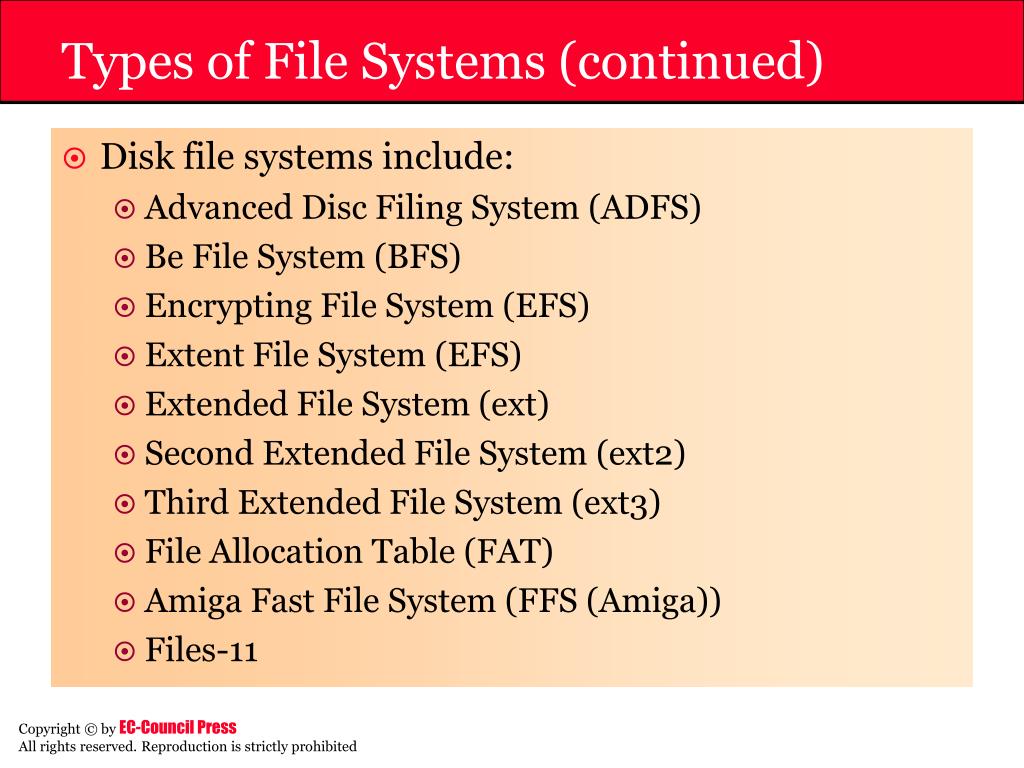 Types of File Systems (continued)

Disk file systems include:

Advanced Disc Filing System (ADFS)

Be File System (BFS)

Encrypting File System (EFS)

Extent File System (EFS)

Extended File System (ext)

Second Extended File System (ext2)

Third Extended File System (ext3)

File Allocation Table (FAT)

Amiga Fast File System (FFS (Amiga))

Files-11

Copyright © by EC-Council Press
All rights reserved. Reproduction is strictly prohibited